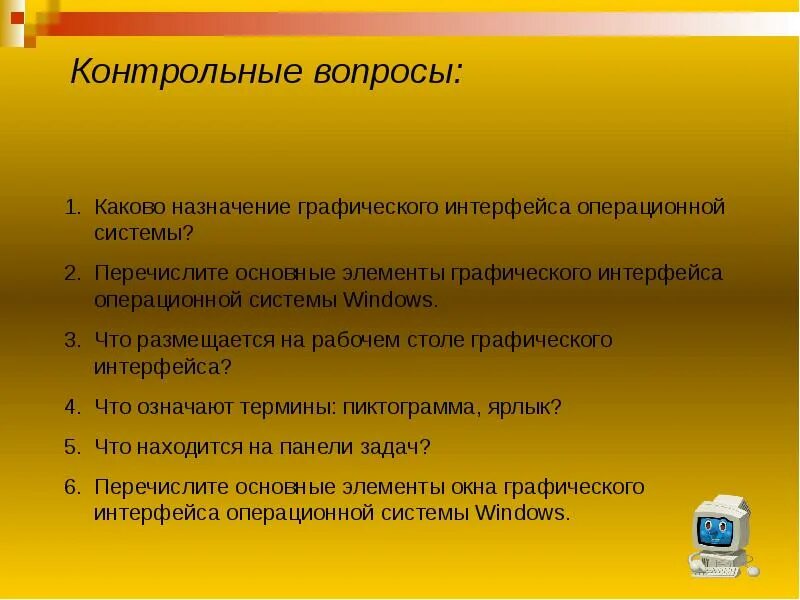 Контрольные вопросы:

1. Каково назначение графического интерфейса операционной системы?
2. Перечислите основные элементы графического интерфейса операционной системы Windows.
3. Что размещается на рабочем столе графического интерфейса?
4. Что означают термины: пиктограмма, ярлык?
5. Что находится на панели задач?
6. Перечислите основные элементы окна графического интерфейса операционной системы Windows.